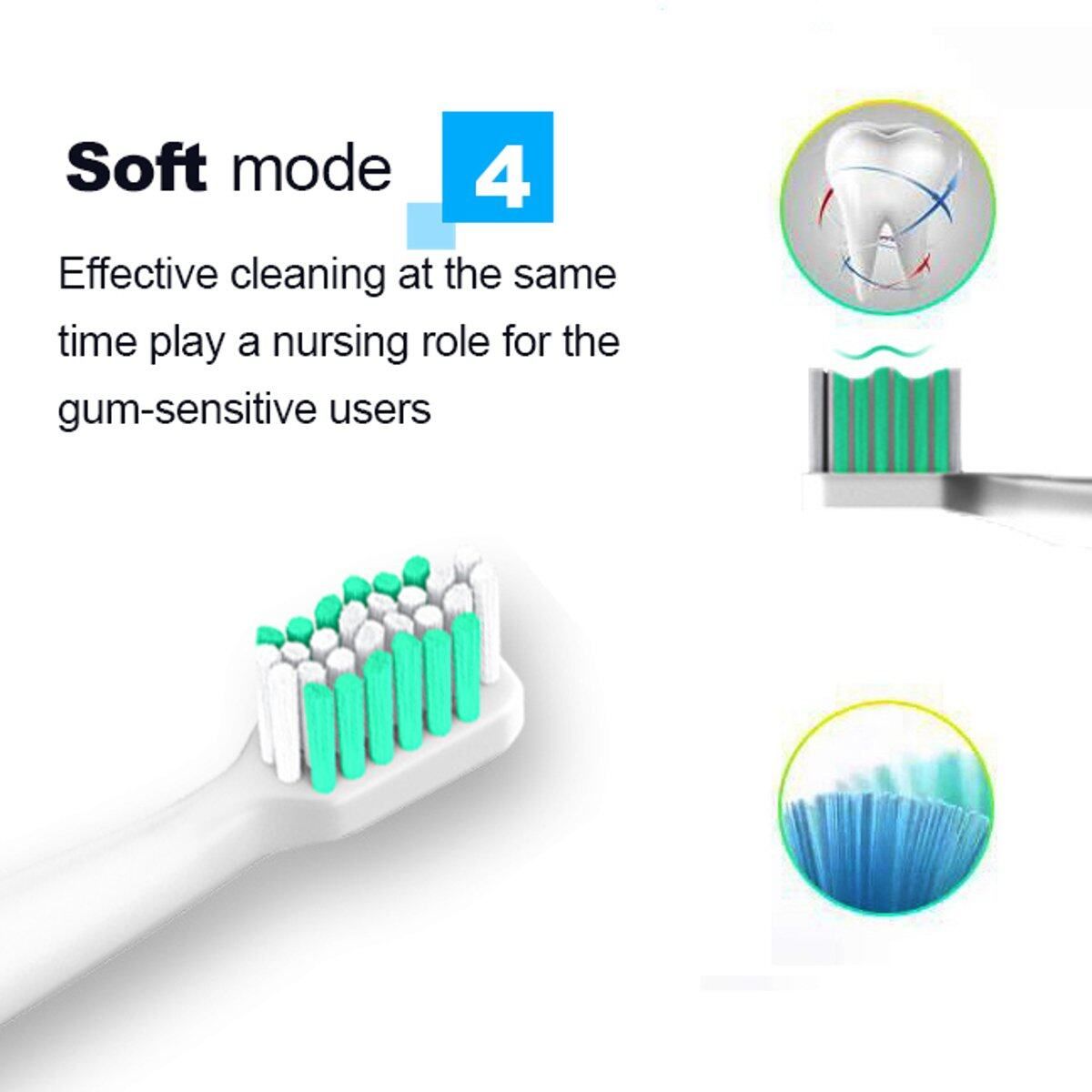 Soft mode 4

Effective cleaning at the same time play a nursing role for the gum-sensitive users